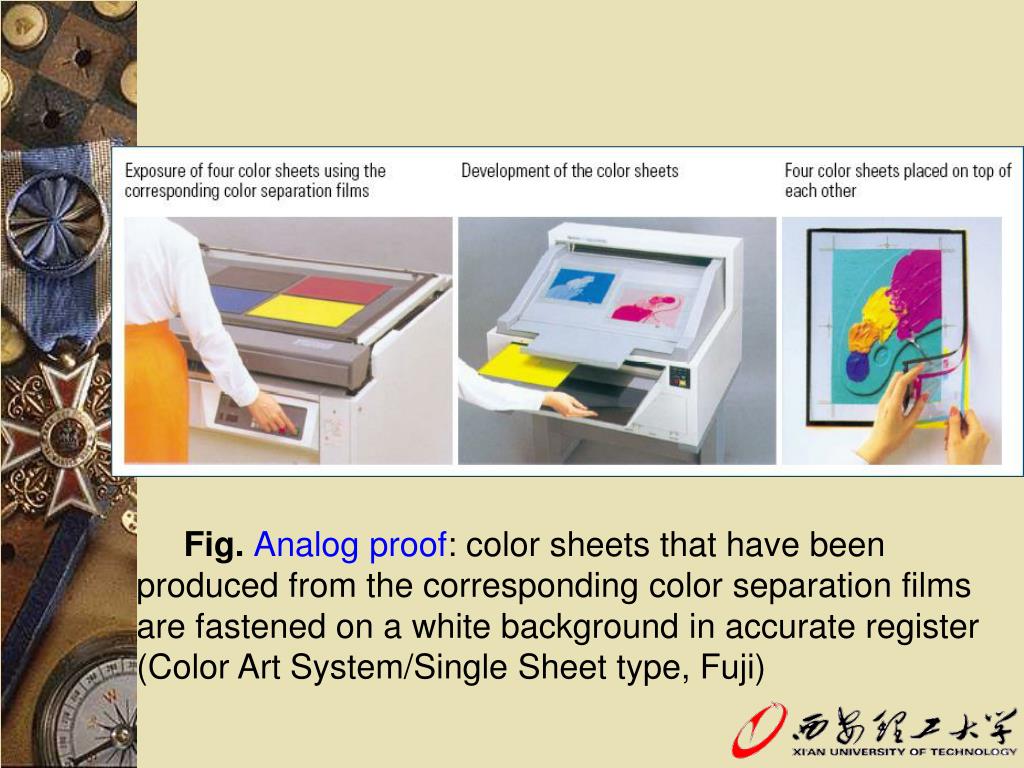 Exposure of four color sheets using the corresponding color separation films

Development of the color sheets

Four color sheets placed on top of each other

Fig. Analog proof: color sheets that have been produced from the corresponding color separation films are fastened on a white background in accurate register (Color Art System/Single Sheet type, Fuji)

西安理工大学
XI'AN UNIVERSITY OF TECHNOLOGY